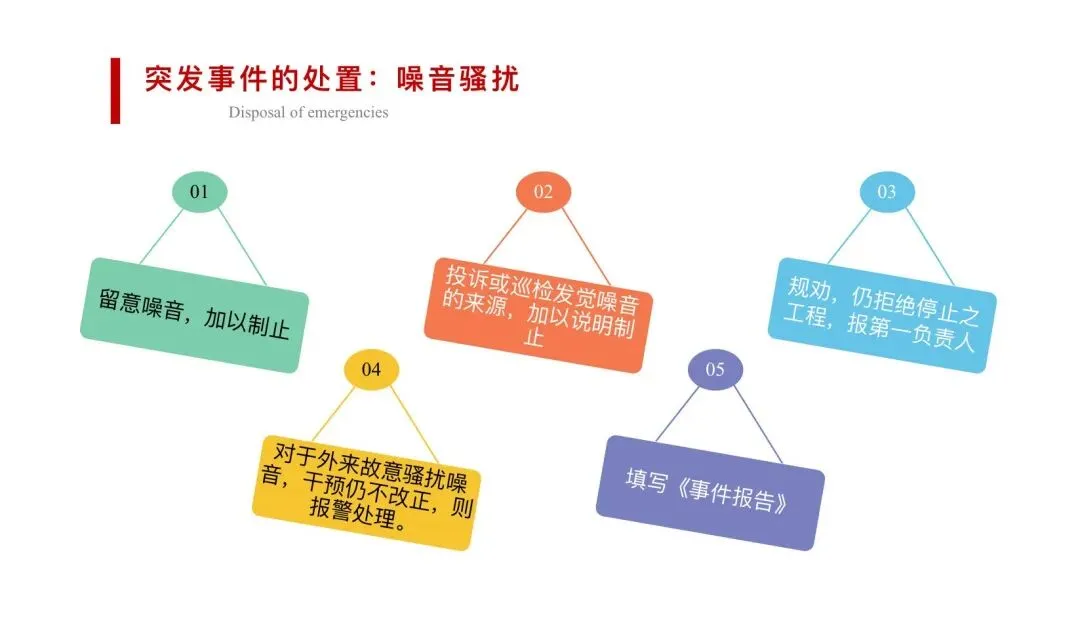 突发事件的处置：噪音骚扰

Disposal of emergencies

01

留意噪音，加以制止

02

投诉或巡检发觉噪音的来源，加以说明制止

03

规劝，仍拒绝停止之工程，报第一负责人

04

对于外来故意骚扰噪音，干预仍不改正，则报警处理。

05

填写《事件报告》